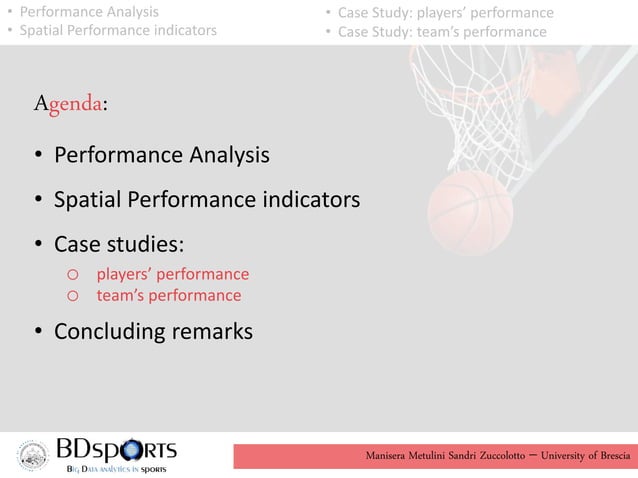 • Performance Analysis
• Spatial Performance indicators

• Case Study: players' performance
• Case Study: team's performance

Agenda:

• Performance Analysis
• Spatial Performance indicators
• Case studies:
  ○ players' performance
  ○ team's performance
• Concluding remarks

BDsports
Big Data analytics in sports

Manisera Metulini Sandri Zuccolotto – University of Brescia